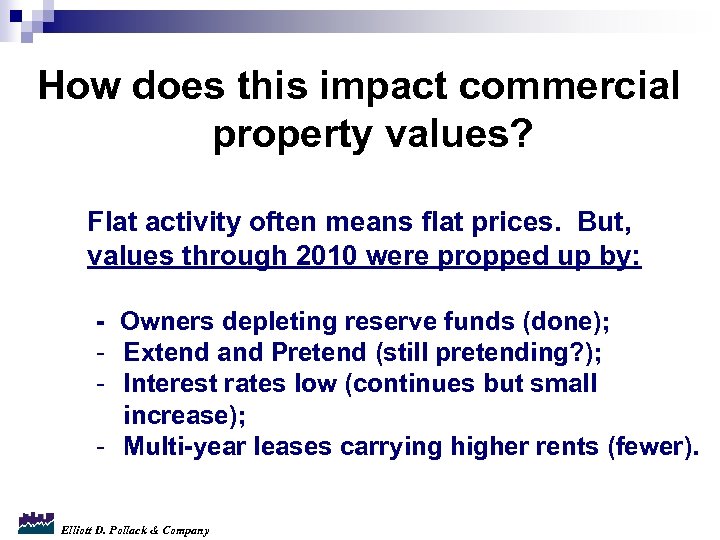 How does this impact commercial property values?

Flat activity often means flat prices. But, values through 2010 were propped up by:

- Owners depleting reserve funds (done);
- Extend and Pretend (still pretending?);
- Interest rates low (continues but small increase);
- Multi-year leases carrying higher rents (fewer).

Elliott D. Pollack & Company